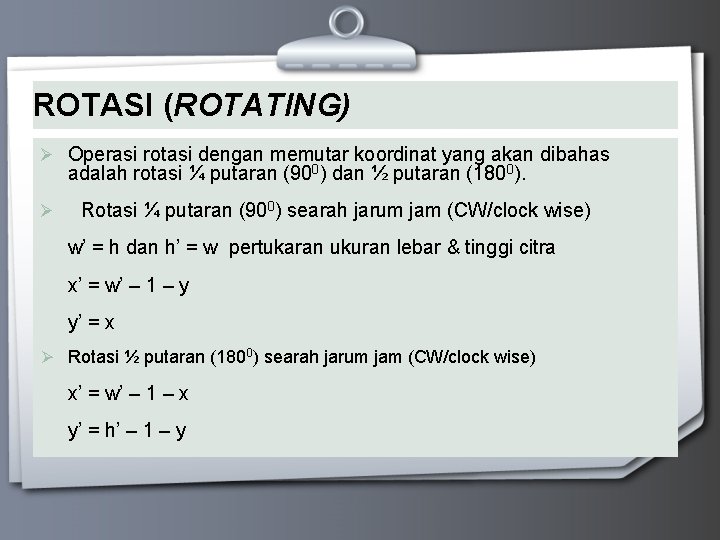 ROTASI (ROTATING)

➢ Operasi rotasi dengan memutar koordinat yang akan dibahas adalah rotasi ¼ putaran ($90^0$) dan ½ putaran ($180^0$).

➢ Rotasi ¼ putaran ($90^0$) searah jarum jam (CW/clock wise)

w' = h dan h' = w pertukaran ukuran lebar & tinggi citra

x' = w' – 1 – y

y' = x

➢ Rotasi ½ putaran ($180^0$) searah jarum jam (CW/clock wise)

x' = w' – 1 – x

y' = h' – 1 – y